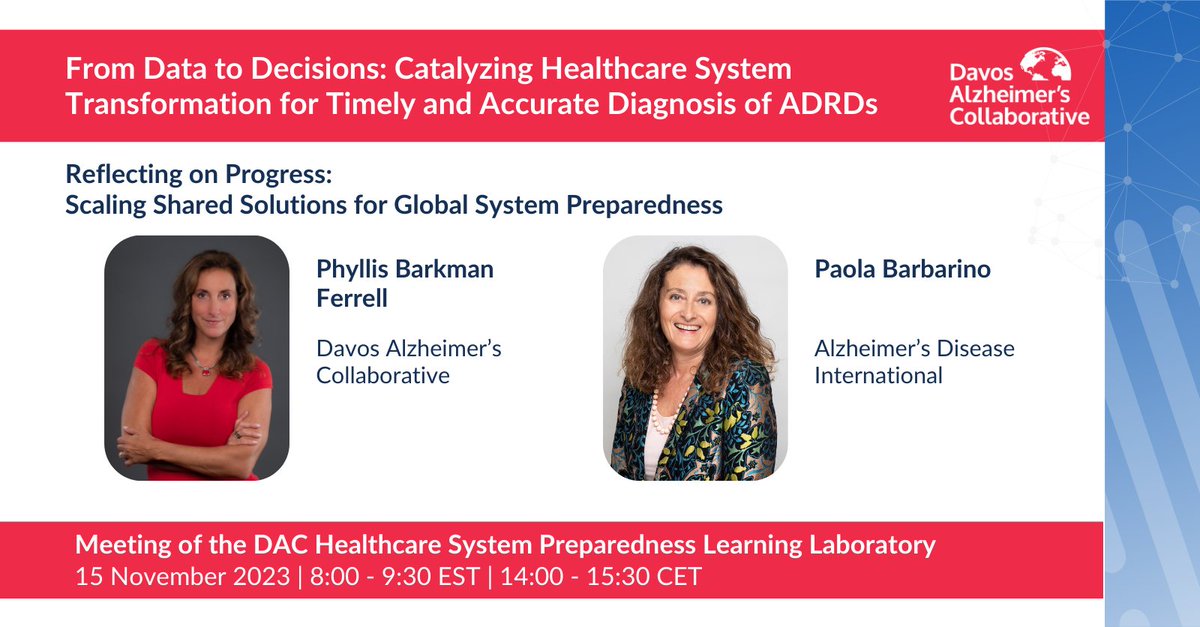 From Data to Decisions: Catalyzing Healthcare System Transformation for Timely and Accurate Diagnosis of ADRDs

Davos Alzheimer's Collaborative

Reflecting on Progress:
Scaling Shared Solutions for Global System Preparedness

Phyllis Barkman Ferrell

Davos Alzheimer's Collaborative

Paola Barbarino

Alzheimer's Disease International

Meeting of the DAC Healthcare System Preparedness Learning Laboratory
15 November 2023 | 8:00 - 9:30 EST | 14:00 - 15:30 CET